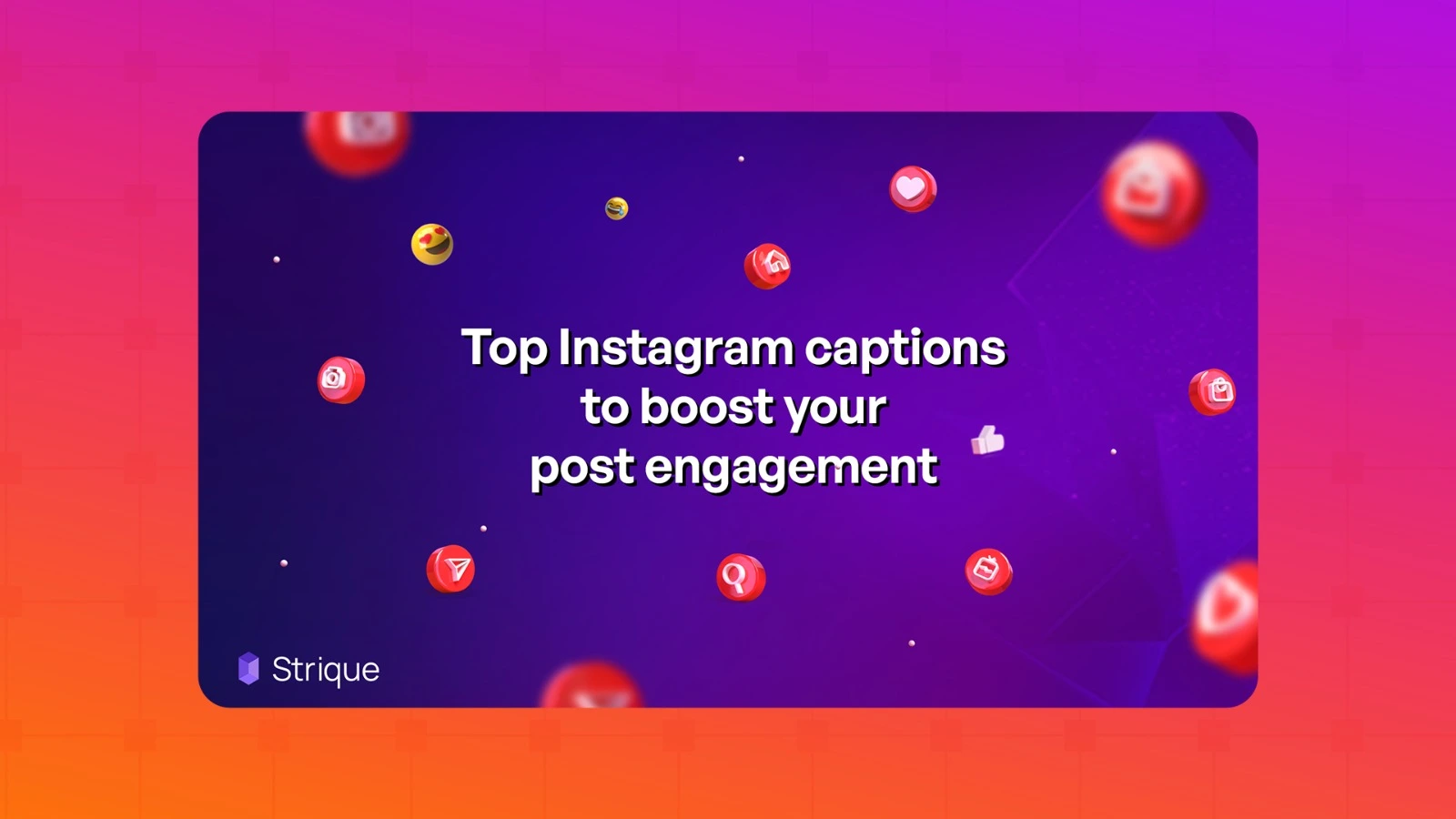 Top Instagram captions to boost your post engagement

Strique